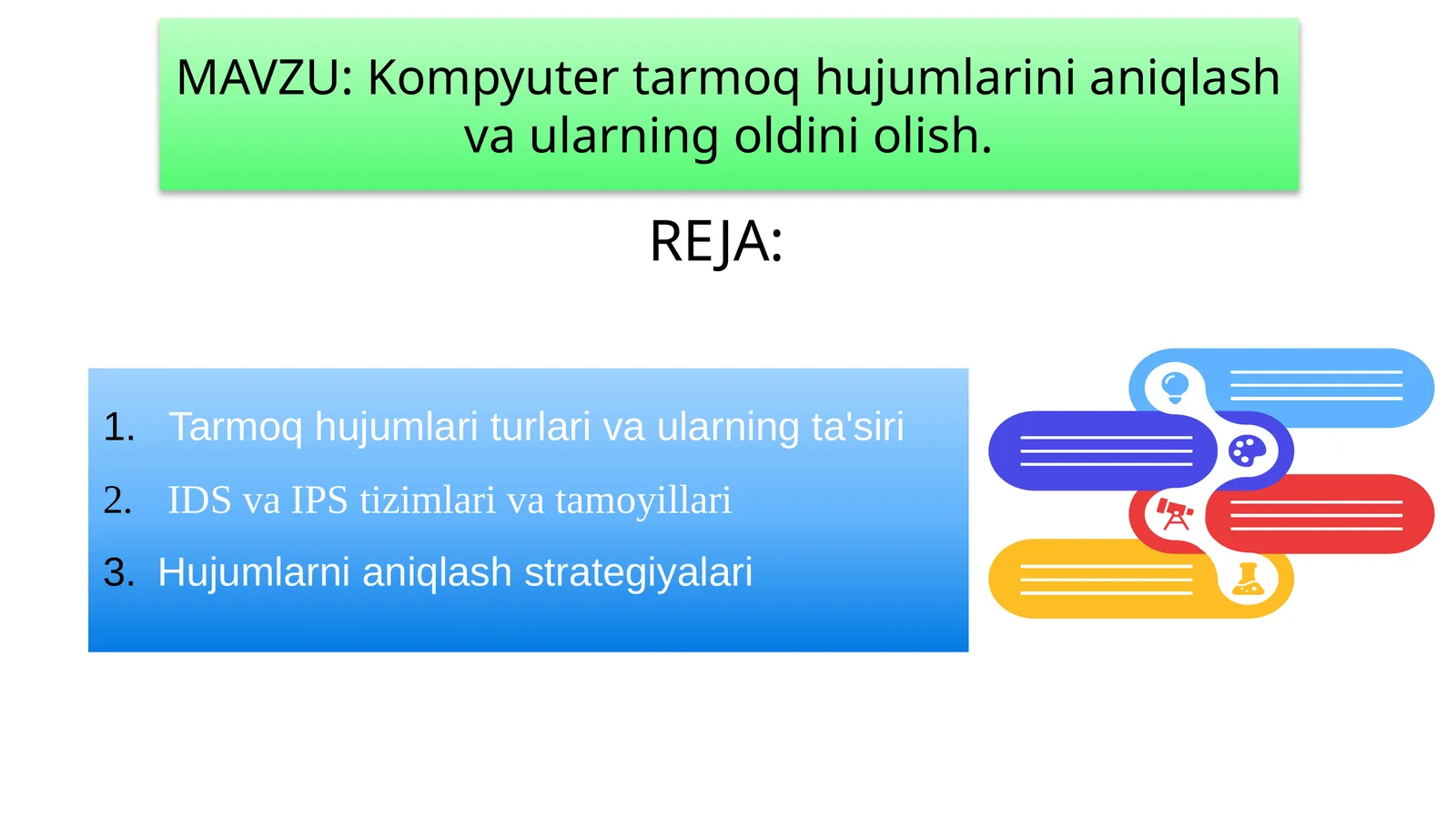 MAVZU: Kompyuter tarmoq hujumlarini aniqlash va ularning oldini olish.

REJA:

1. Tarmoq hujumlari turlari va ularning ta'siri
2. IDS va IPS tizimlari va tamoyillari
3. Hujumlarni aniqlash strategiyalari